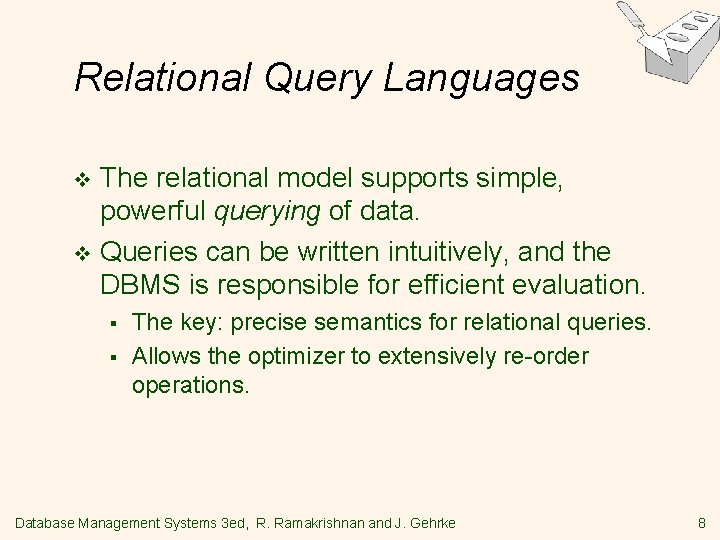 Relational Query Languages

❖ The relational model supports simple, powerful querying of data.

❖ Queries can be written intuitively, and the DBMS is responsible for efficient evaluation.

▪ The key: precise semantics for relational queries.

▪ Allows the optimizer to extensively re-order operations.

Database Management Systems 3ed, R. Ramakrishnan and J. Gehrke

8